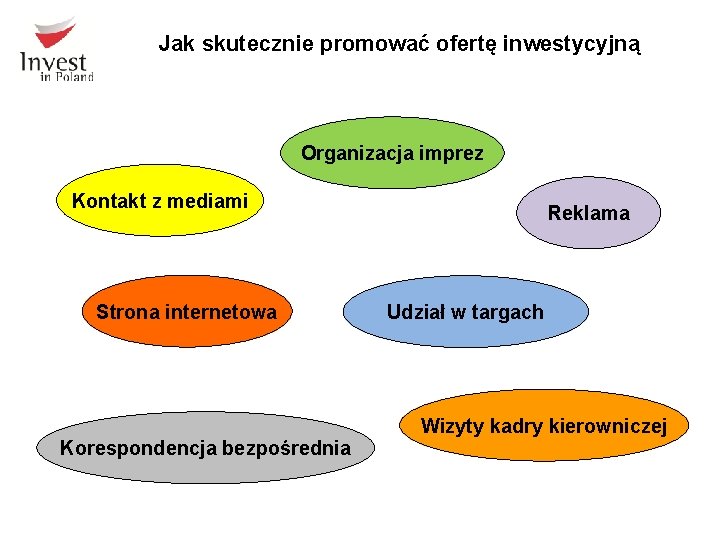 Invest in Poland

Jak skutecznie promować ofertę inwestycyjną

Organizacja imprez

Kontakt z mediami

Reklama

Strona internetowa

Udział w targach

Wizyty kadry kierowniczej

Korespondencja bezpośrednia